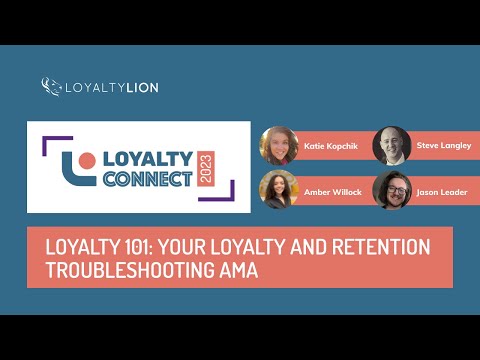 LOYALTYLION

LOYALTY CONNECT 2023

Katie Kopchik

Steve Langley

Amber Willock

Jason Leader

LOYALTY 101: YOUR LOYALTY AND RETENTION TROUBLESHOOTING AMA